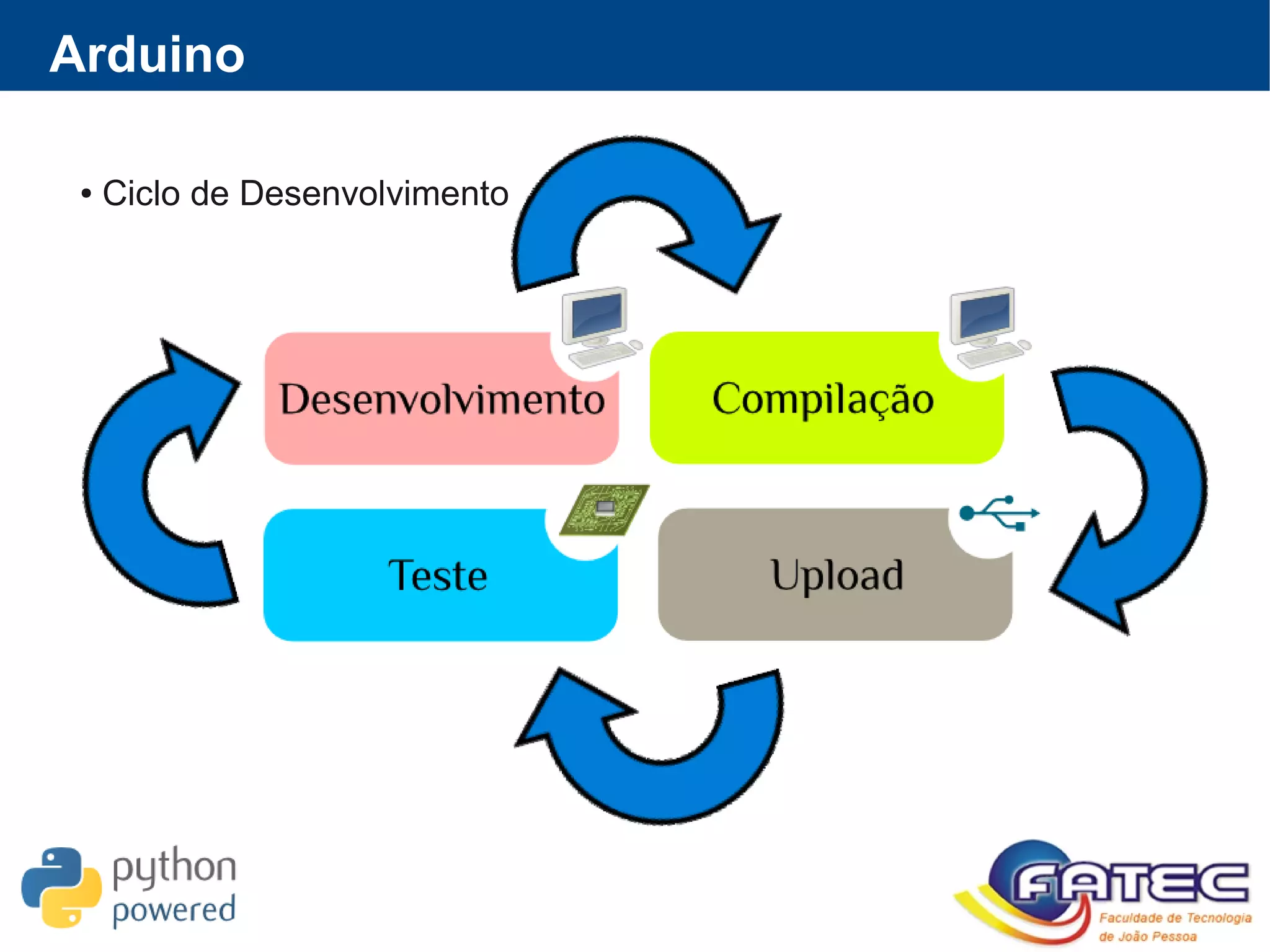 Arduino

• Ciclo de Desenvolvimento

Desenvolvimento

Compilação

Teste

Upload

python powered

FATEC
Faculdade de Tecnologia de João Pessoa